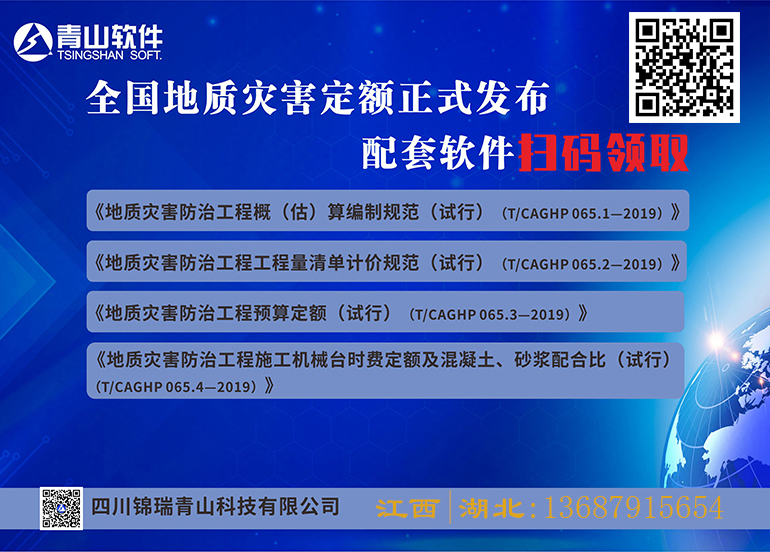 青山软件
TSINGSHAN SOFT.

全国地质灾害定额正式发布

配套软件扫码领取

《地质灾害防治工程概（估）算编制规范（试行）（T/CAGHP 065.1—2019）》

《地质灾害防治工程工程量清单计价规范（试行）（T/CAGHP 065.2—2019）》

《地质灾害防治工程预算定额（试行）（T/CAGHP 065.3—2019）》

《地质灾害防治工程施工机械台时费定额及混凝土、砂浆配合比（试行）（T/CAGHP 065.4—2019）》

四川锦瑞青山科技有限公司

江西 | 湖北：13687915654